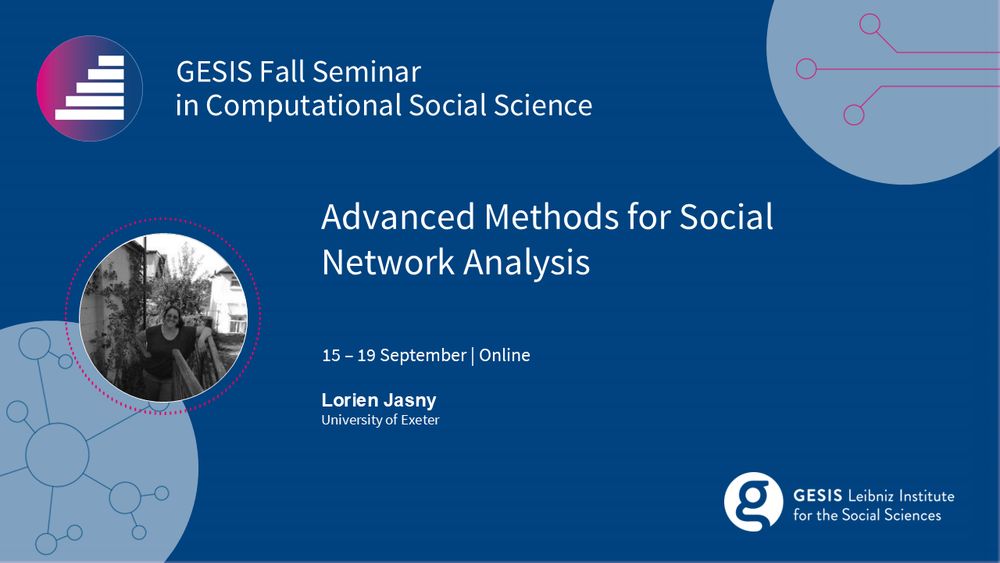 GESIS Fall Seminar
in Computational Social Science

Advanced Methods for Social Network Analysis

15 – 19 September | Online

Lorien Jasny
University of Exeter

GESIS Leibniz Institute for the Social Sciences